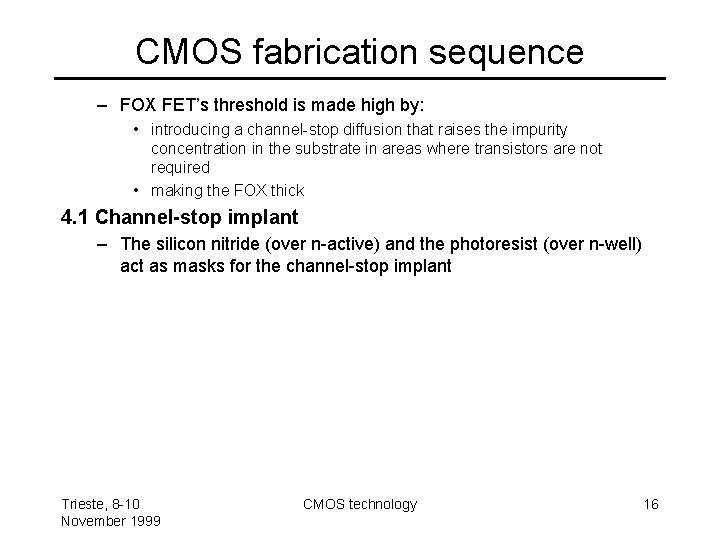 CMOS fabrication sequence

– FOX FET's threshold is made high by:

• introducing a channel-stop diffusion that raises the impurity concentration in the substrate in areas where transistors are not required

• making the FOX thick

4.1 Channel-stop implant

– The silicon nitride (over n-active) and the photoresist (over n-well) act as masks for the channel-stop implant

Trieste, 8-10 November 1999

CMOS technology

16